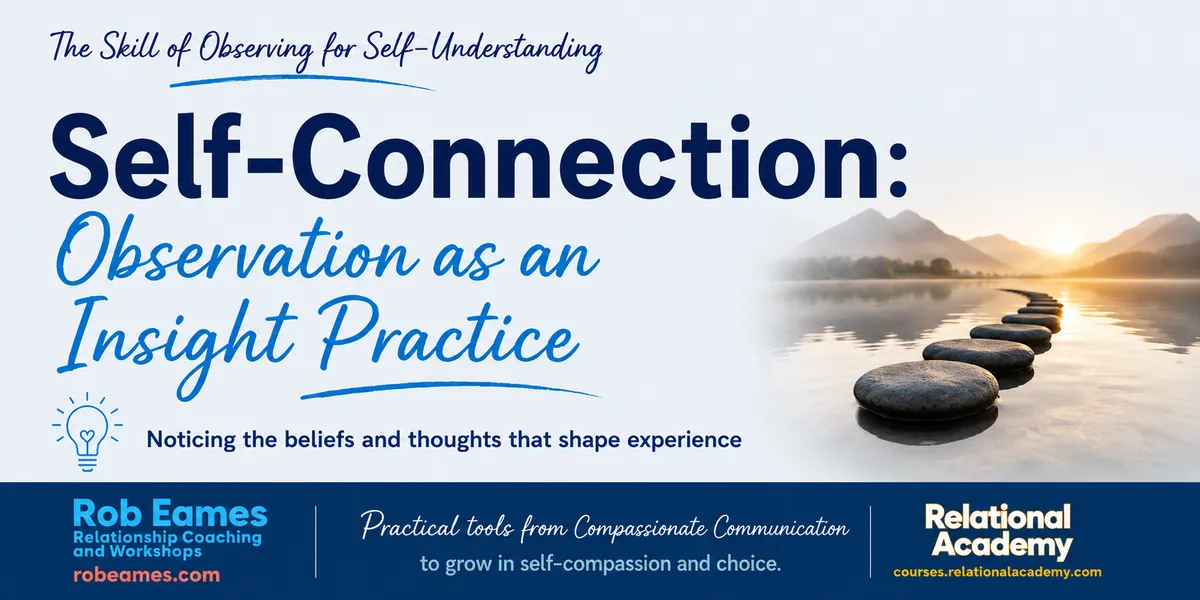 The Skill of Observing for Self-Understanding

Self-Connection:
Observation as an Insight Practice

Noticing the beliefs and thoughts that shape experience

Rob Eames
Relationship Coaching and Workshops
robeames.com

Practical tools from Compassionate Communication to grow in self-compassion and choice.

Relational Academy
courses.relationalacademy.com